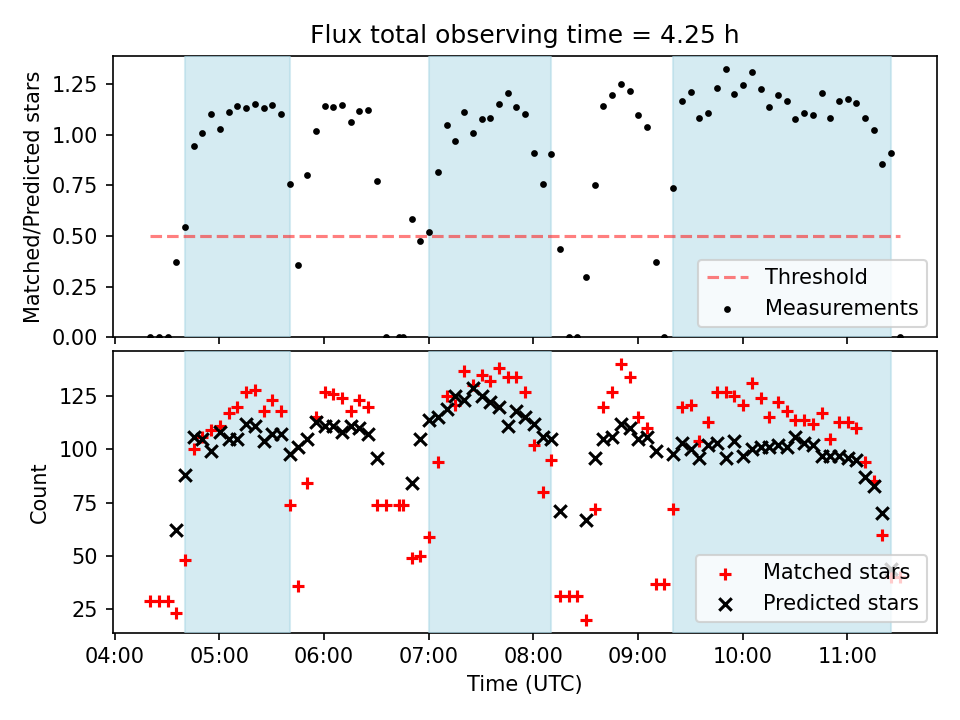 Flux total observing time = 4.25 h

Matched/Predicted stars

1.25
1.00
0.75
0.50
0.25
0.00

Threshold
Measurements

Count

125
100
75
50
25

Matched stars
Predicted stars

04:00 05:00 06:00 07:00 08:00 09:00 10:00 11:00

Time (UTC)